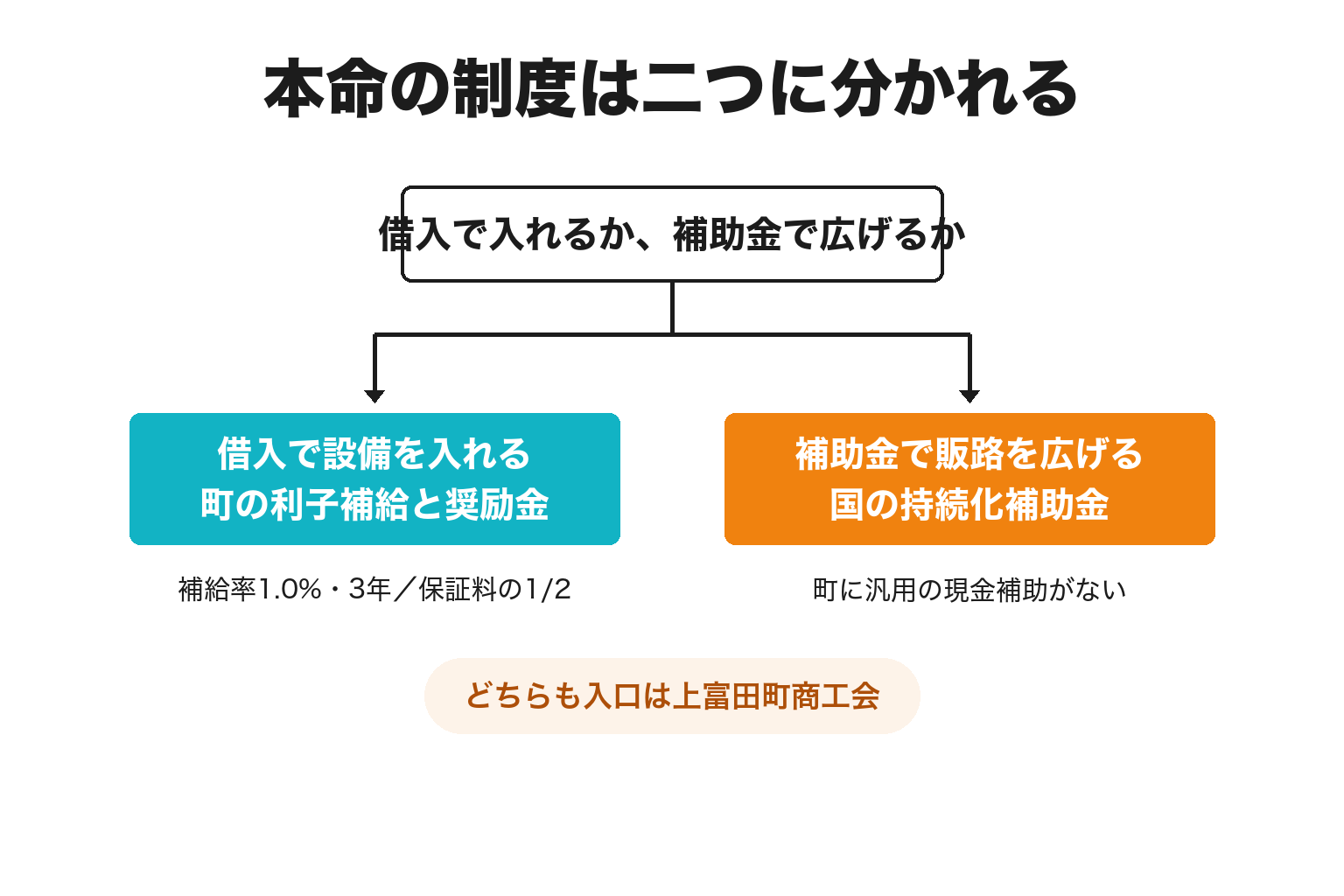 本命の制度は二つに分かれる

借入で入れるか、補助金で広げるか

借入で設備を入れる
町の利子補給と奨励金

補給率1.0%・3年／保証料の1/2

補助金で販路を広げる
国の持続化補助金

町に汎用の現金補助がない

どちらも入口は上富田町商工会